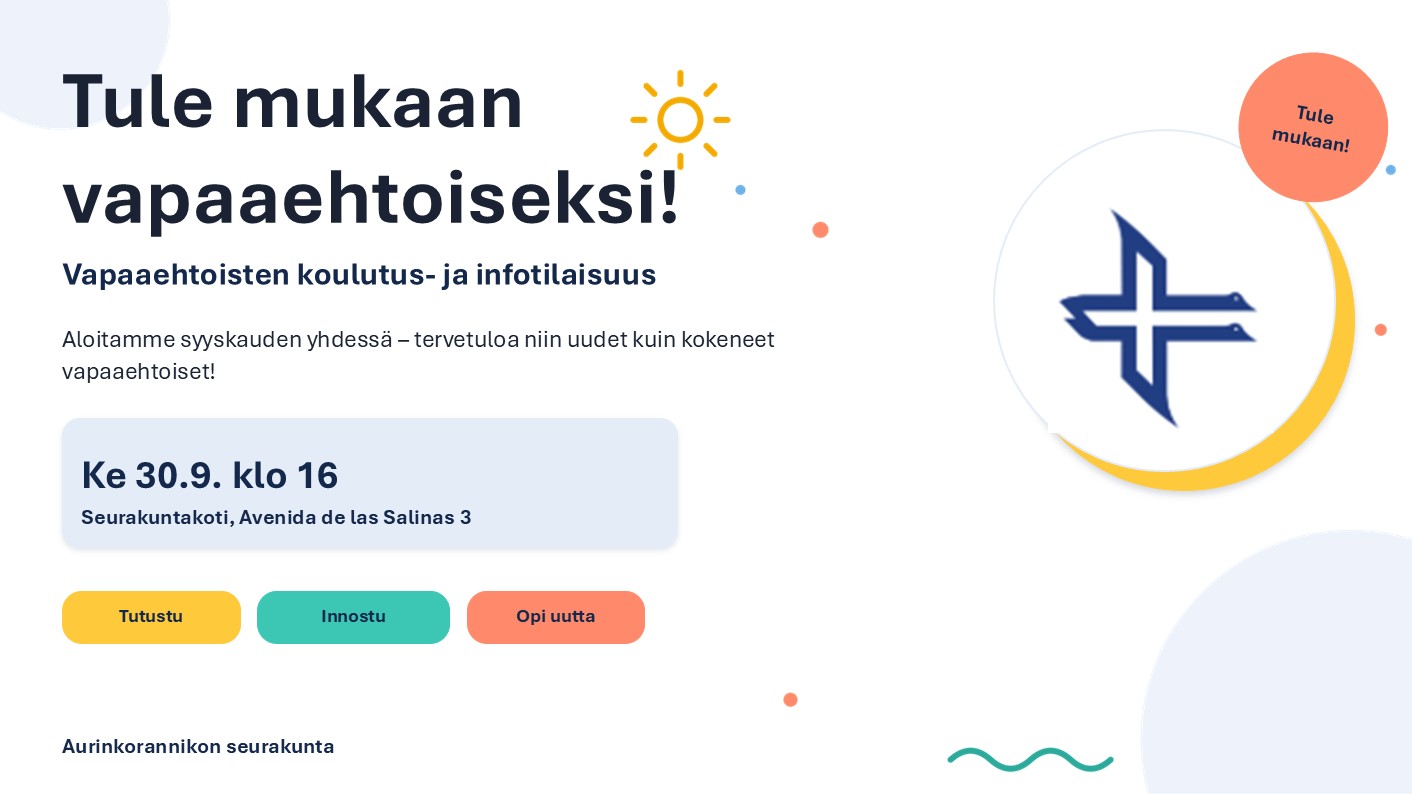 Tule mukaan vapaaehtoiseksi!

Tule mukaan!

Vapaaehtoisten koulutus- ja infotilaisuus

Aloitamme syyskauden yhdessä – tervetuloa niin uudet kuin kokeneet vapaaehtoiset!

Ke 30.9. klo 16

Seurakuntakoti, Avenida de las Salinas 3

Tutustu

Innostu

Opi uutta

Aurinkorannikon seurakunta